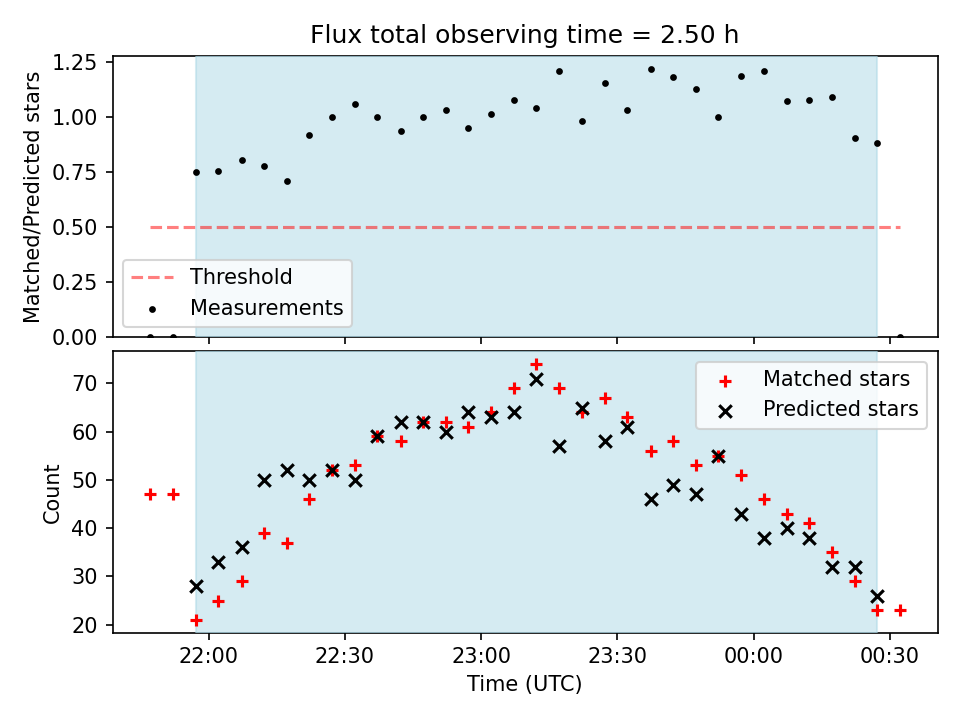 Flux total observing time = 2.50 h

Matched/Predicted stars

1.25
1.00
0.75
0.50
0.25
0.00

Threshold
Measurements

Count

70
60
50
40
30
20

Matched stars
Predicted stars

22:00
22:30
23:00
23:30
00:00
00:30

Time (UTC)